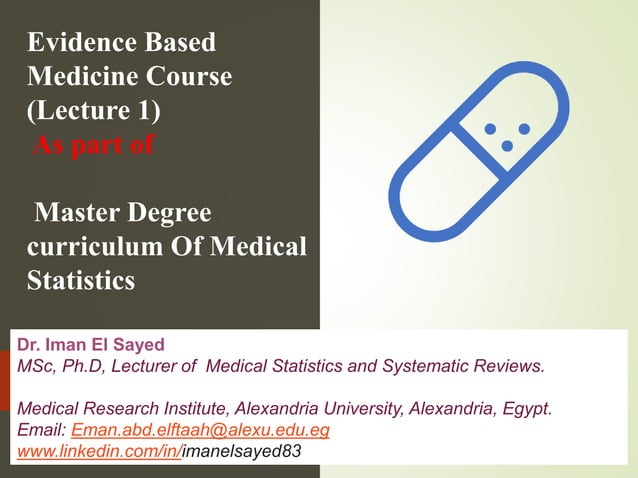 Evidence Based Medicine Course (Lecture 1)
As part of

Master Degree curriculum Of Medical Statistics

Dr. Iman El Sayed
MSc, Ph.D, Lecturer of Medical Statistics and Systematic Reviews.

Medical Research Institute, Alexandria University, Alexandria, Egypt.
Email: Eman.abd.elftaah@alexu.edu.eg
www.linkedin.com/in/imanelsayed83